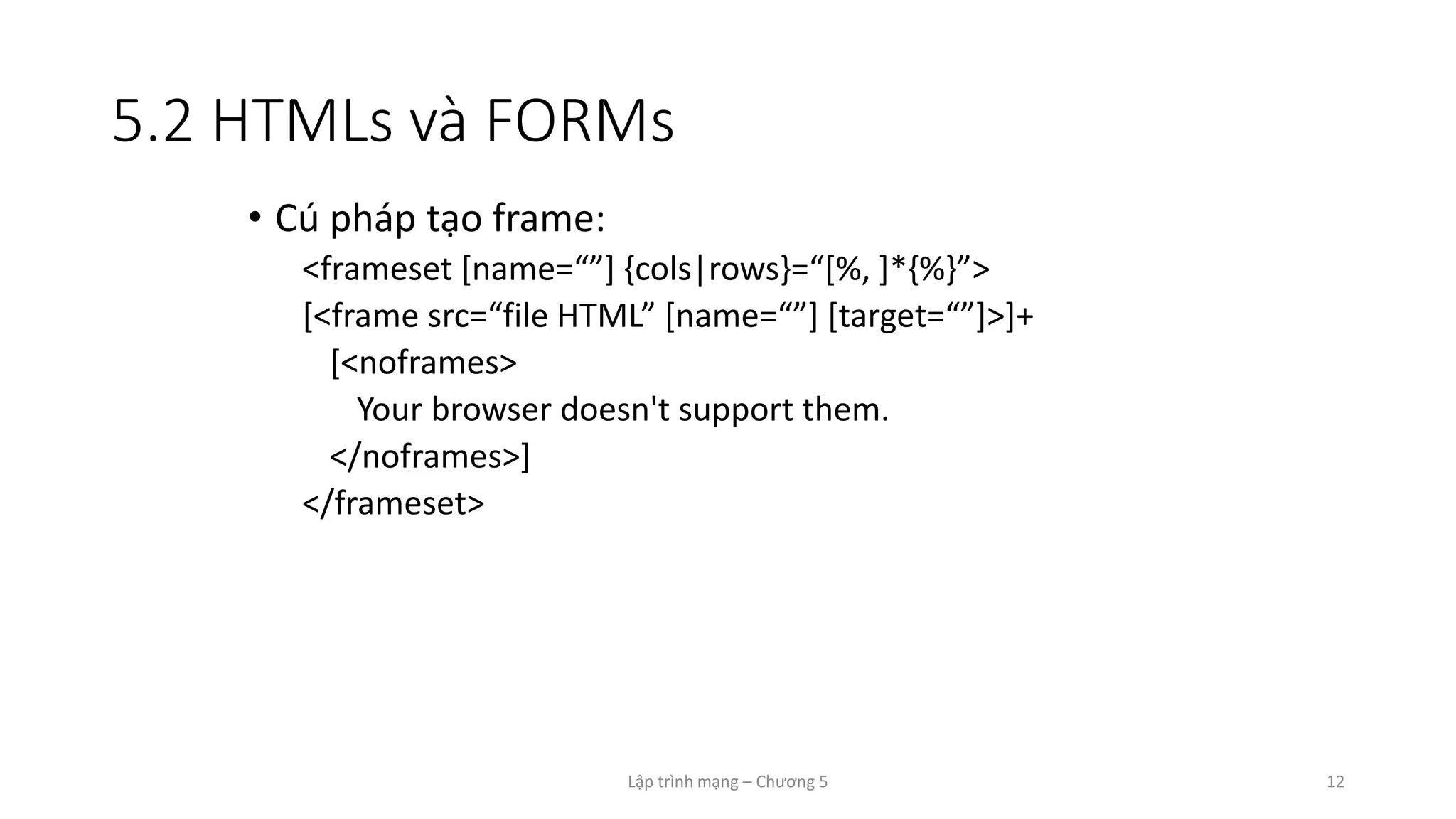 5.2 HTMLs và FORMs

• Cú pháp tạo frame:

<frameset [name=“”] {cols|rows}=“[%, ]*{%}”>
[<frame src=“file HTML” [name=“”] [target=“”]>]+
[<noframes>
Your browser doesn't support them.
</noframes>]
</frameset>

Lập trình mạng – Chương 5

12